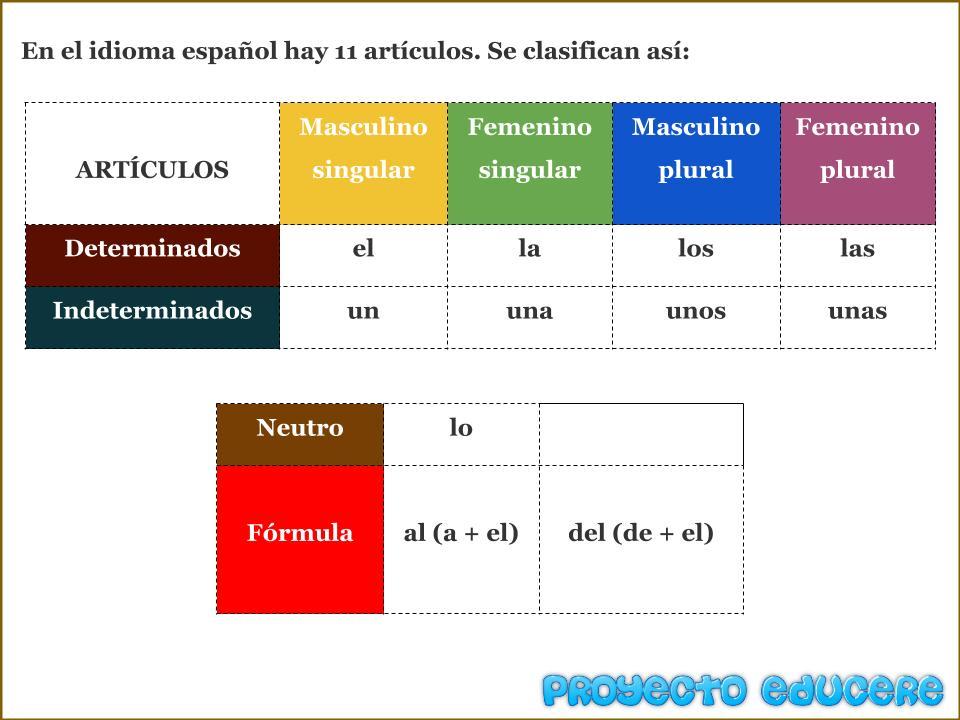 En el idioma español hay 11 artículos. Se clasifican así:

| ARTÍCULOS | Masculino singular | Femenino singular | Masculino plural | Femenino plural |
|---|---|---|---|---|
| Determinados | el | la | los | las |
| Indeterminados | un | una | unos | unas |

| Neutro | lo | |
|---|---|---|
| Fórmula | al (a + el) | del (de + el) |

PROYECTO EDUCERE